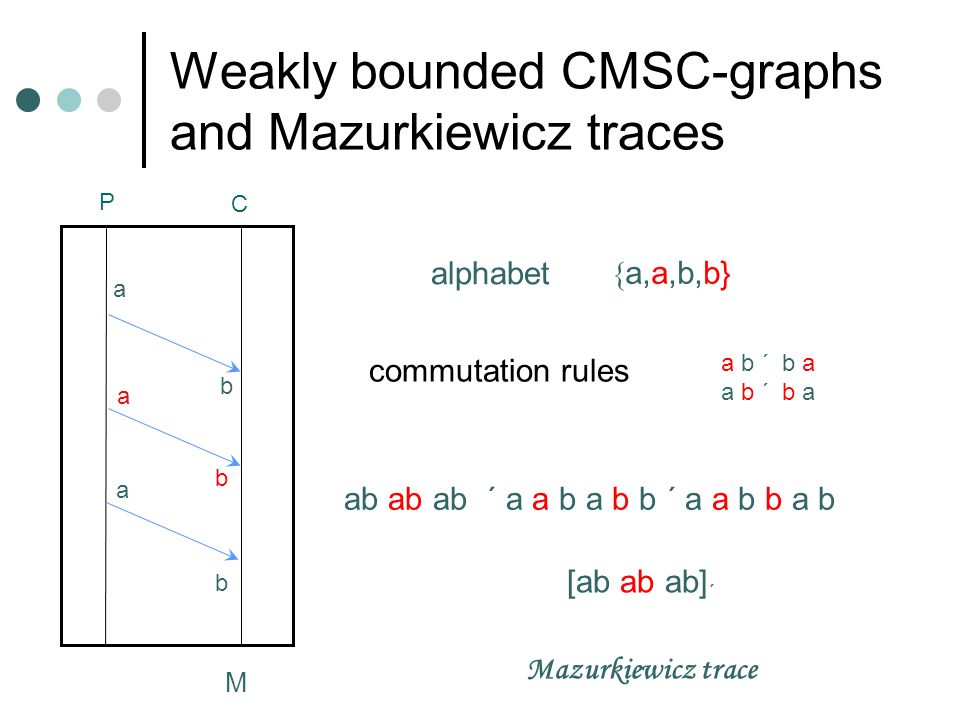 Weakly bounded CMSC-graphs and Mazurkiewicz traces

P C

a
b
a
b
a
b

M

alphabet {a,a,b,b}

commutation rules

a b ´ b a
a b ´ b a

ab ab ab ´ a a b a b b ´ a a b b a b

[ab ab ab]´

Mazurkiewicz trace